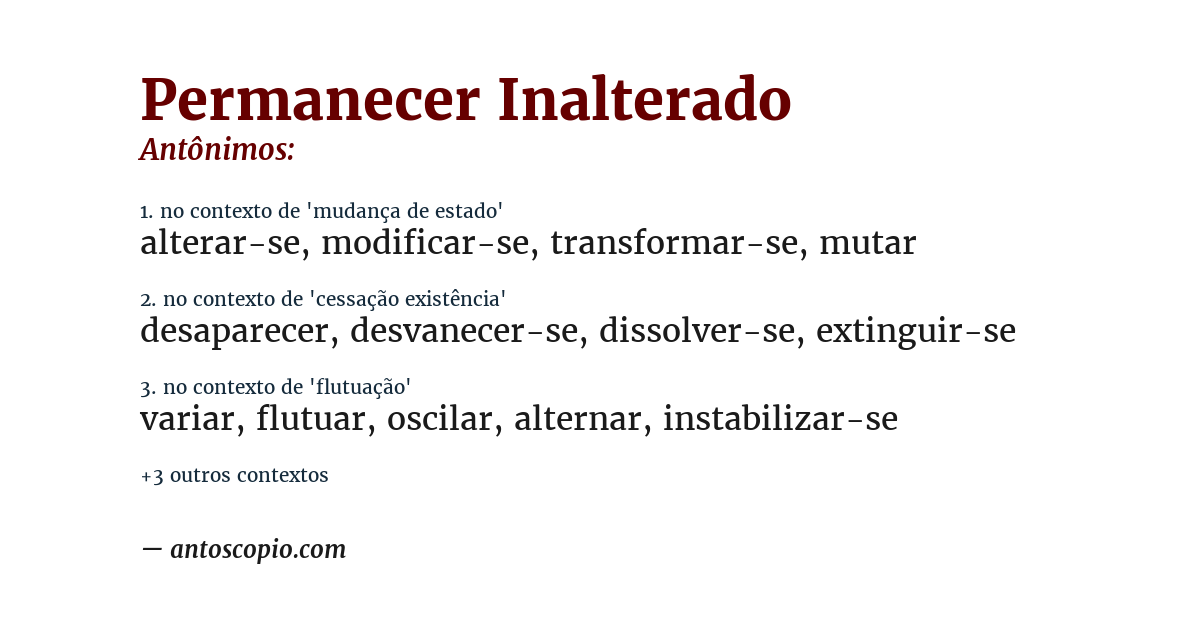 Permanecer Inalterado
Antônimos:

1. no contexto de 'mudança de estado'
alterar-se, modificar-se, transformar-se, mutar

2. no contexto de 'cessação existência'
desaparecer, desvanecer-se, dissolver-se, extinguir-se

3. no contexto de 'flutuação'
variar, flutuar, oscilar, alternar, instabilizar-se

+3 outros contextos

— antoscopio.com